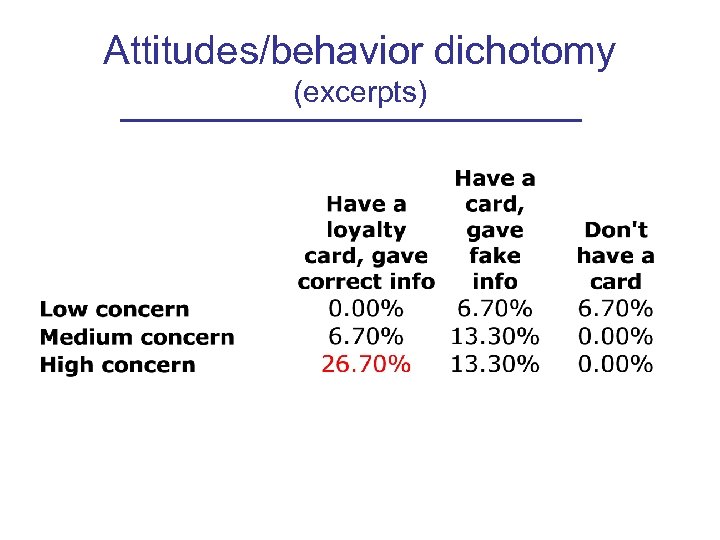 Attitudes/behavior dichotomy
(excerpts)

| | Have a loyalty card, gave correct info | Have a card, gave fake info | Don't have a card |
|---|---|---|---|
| Low concern | 0.00% | 6.70% | 6.70% |
| Medium concern | 6.70% | 13.30% | 0.00% |
| High concern | 26.70% | 13.30% | 0.00% |